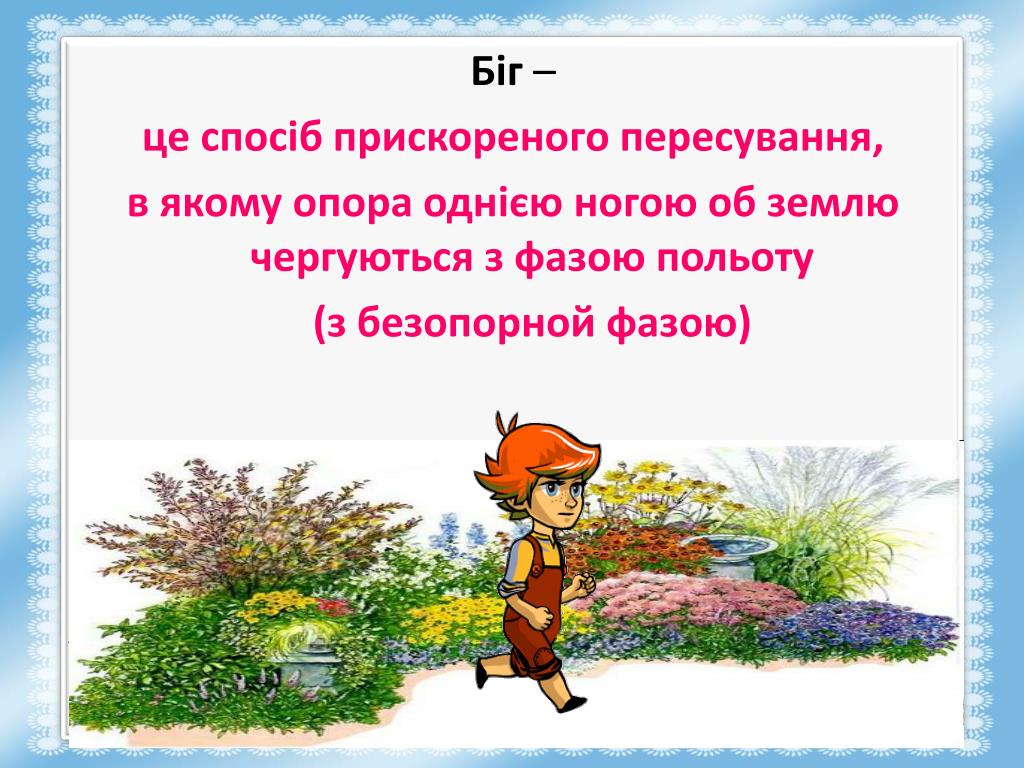 Біг –

це спосіб прискореного пересування,

в якому опора однією ногою об землю чергуються з фазою польоту

(з безопорной фазою)